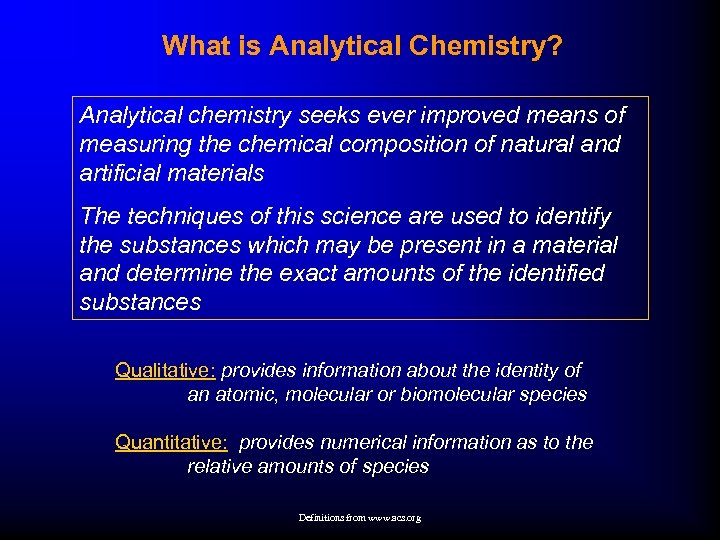 What is Analytical Chemistry?

Analytical chemistry seeks ever improved means of measuring the chemical composition of natural and artificial materials

The techniques of this science are used to identify the substances which may be present in a material and determine the exact amounts of the identified substances

Qualitative: provides information about the identity of an atomic, molecular or biomolecular species

Quantitative: provides numerical information as to the relative amounts of species

Definitions from www.acs.org